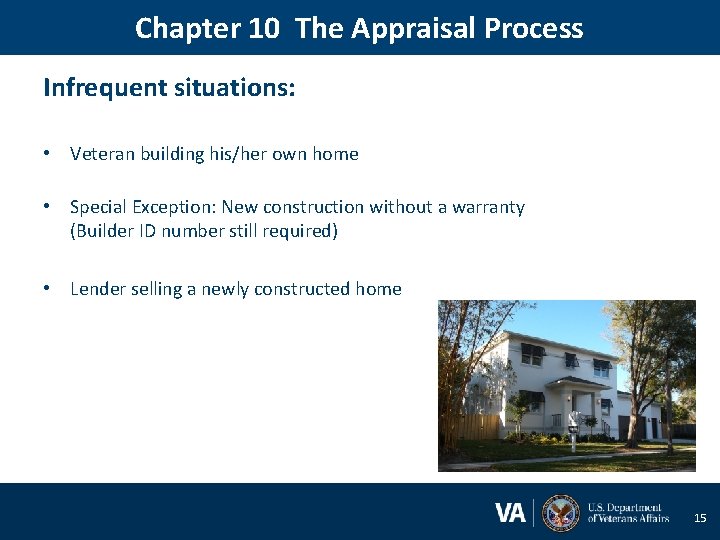 Chapter 10 The Appraisal Process

Infrequent situations:

• Veteran building his/her own home

• Special Exception: New construction without a warranty (Builder ID number still required)

• Lender selling a newly constructed home

VA U.S. Department of Veterans Affairs

15